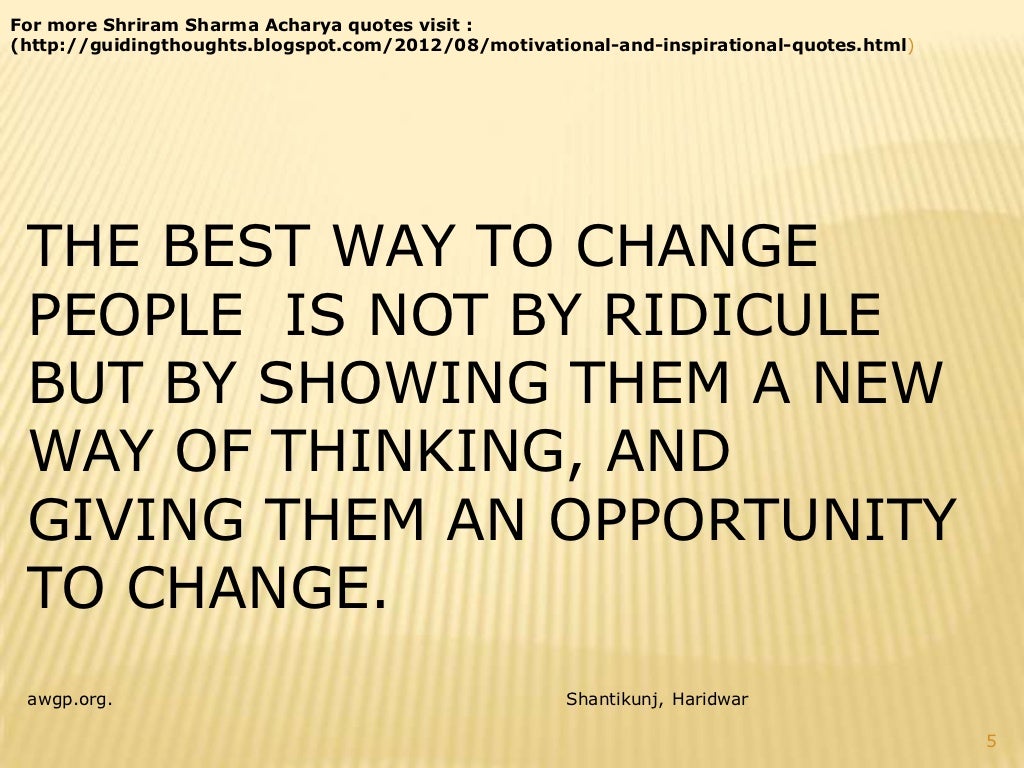 For more Shriram Sharma Acharya quotes visit :
(http://guidingthoughts.blogspot.com/2012/08/motivational-and-inspirational-quotes.html)

THE BEST WAY TO CHANGE PEOPLE IS NOT BY RIDICULE BUT BY SHOWING THEM A NEW WAY OF THINKING, AND GIVING THEM AN OPPORTUNITY TO CHANGE.

awgp.org.

Shantikunj, Haridwar

5